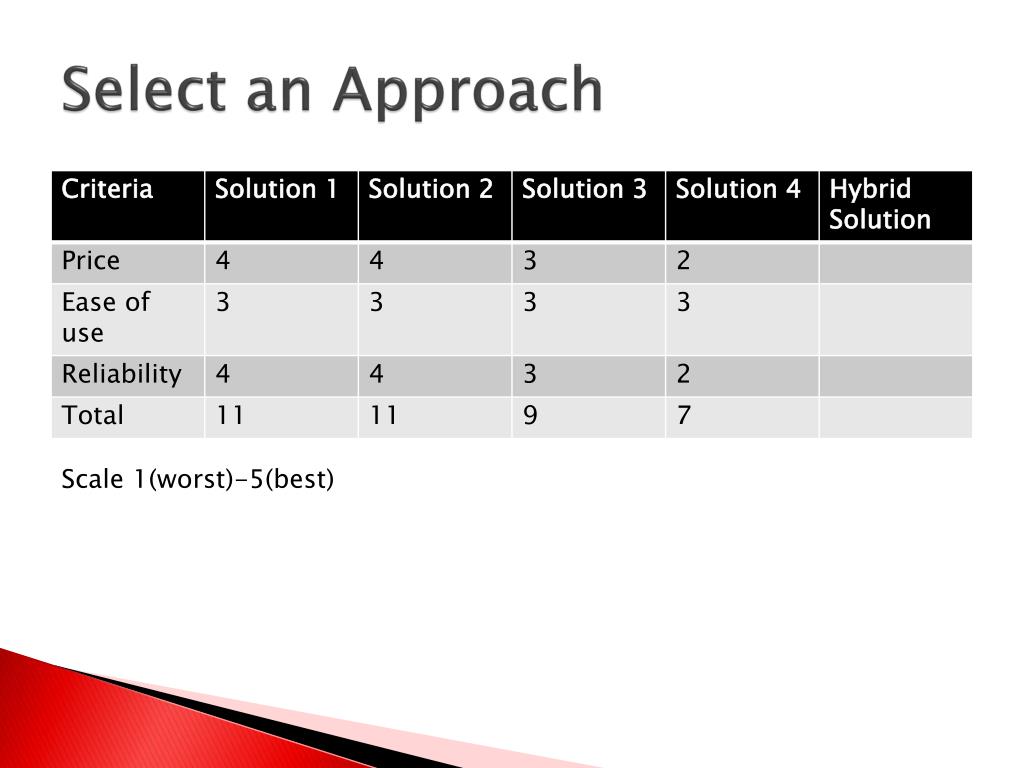 Select an Approach

| Criteria | Solution 1 | Solution 2 | Solution 3 | Solution 4 | Hybrid Solution |
|---|---|---|---|---|---|
| Price | 4 | 4 | 3 | 2 | |
| Ease of use | 3 | 3 | 3 | 3 | |
| Reliability | 4 | 4 | 3 | 2 | |
| Total | 11 | 11 | 9 | 7 | |

Scale 1(worst)-5(best)